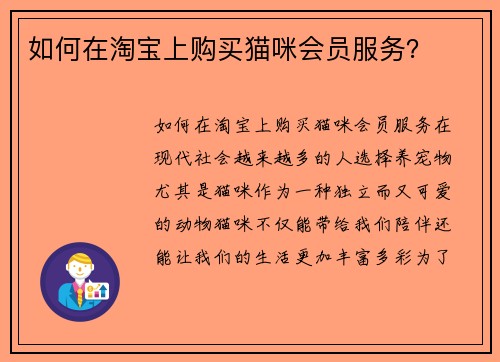 如何在淘宝上购买猫咪会员服务?

如何在淘宝上购买猫咪会员服务在现代社会越来越多的人选择养宠物尤其是猫咪作为一种独立而又可爱的动物猫咪不仅能带给我们陪伴还能让我们的生活更加丰富多彩为了